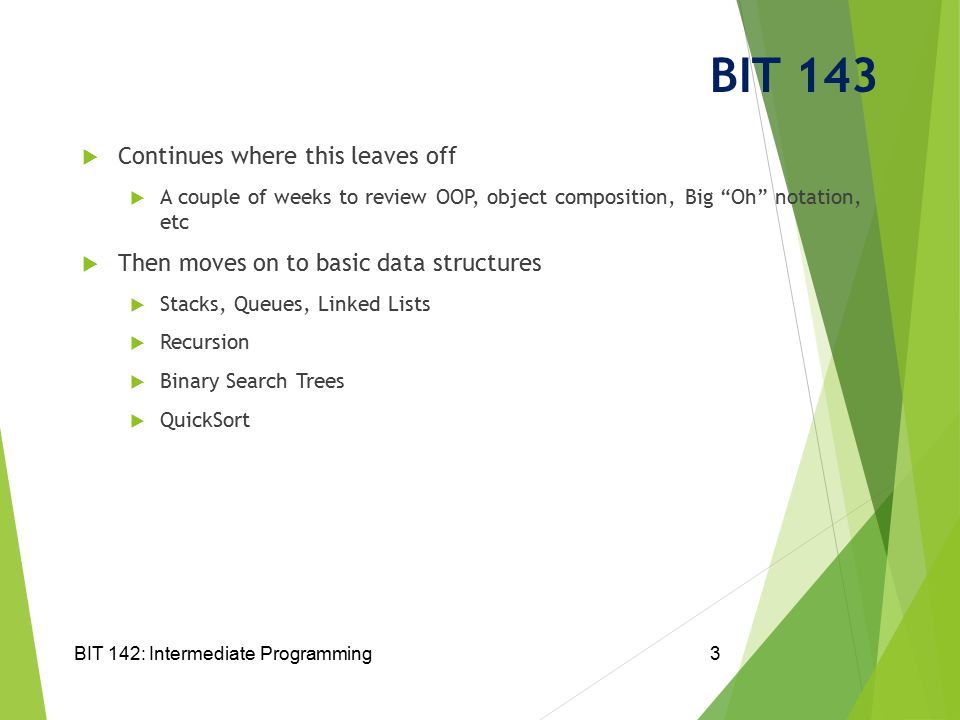 BIT 143

Continues where this leaves off

A couple of weeks to review OOP, object composition, Big “Oh” notation, etc

Then moves on to basic data structures

Stacks, Queues, Linked Lists

Recursion

Binary Search Trees

QuickSort

BIT 142: Intermediate Programming

3